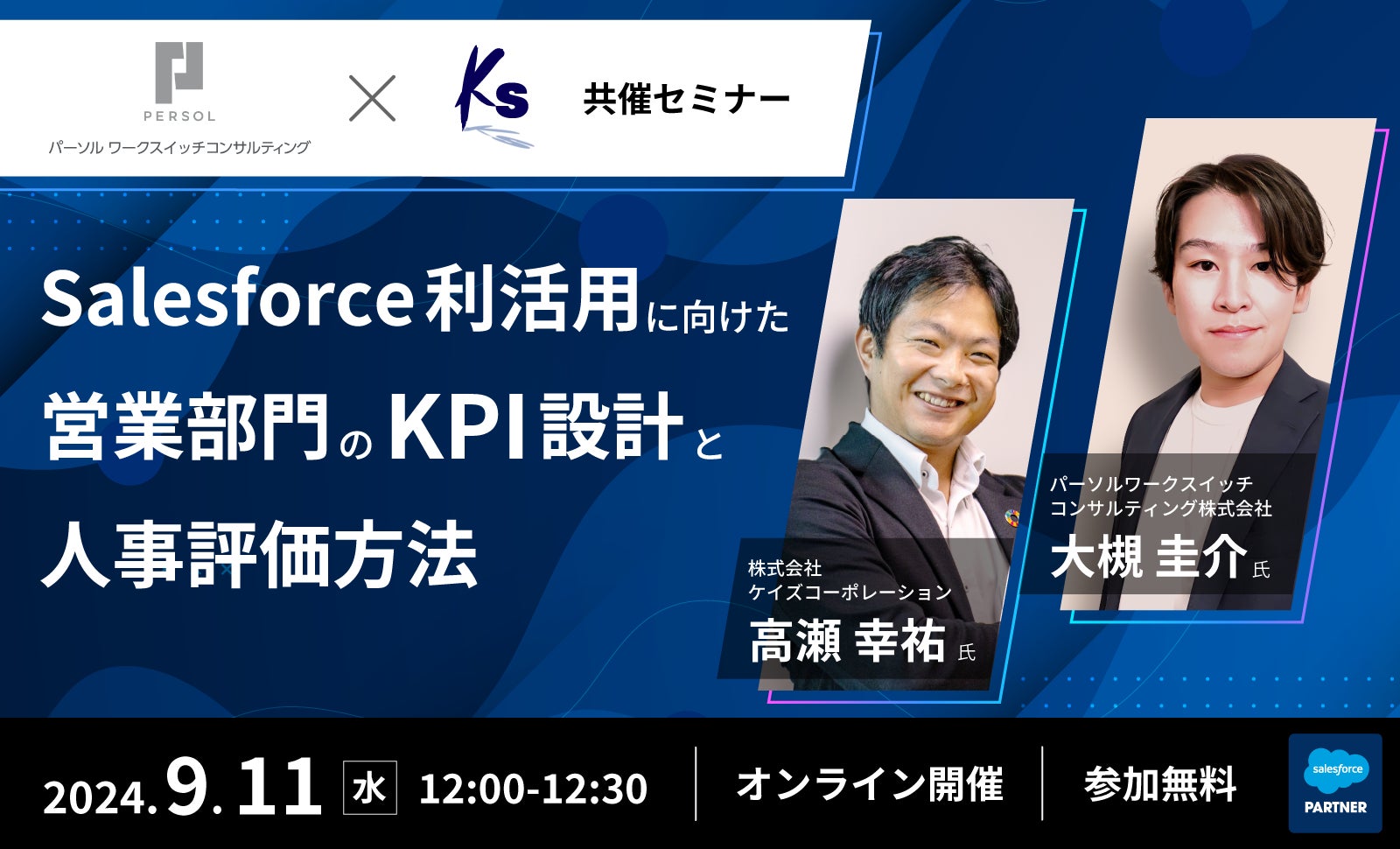 PERSOL
パーソル ワークスイッチコンサルティング
×
Ks
共催セミナー

Salesforce利活用に向けた
営業部門のKPI設計と
人事評価方法

株式会社
ケイズコーポレーション
高瀬 幸祐 氏

パーソルワークスイッチ
コンサルティング株式会社
大槻 圭介 氏

2024.9.11 水 12:00-12:30
オンライン開催
参加無料
salesforce
PARTNER